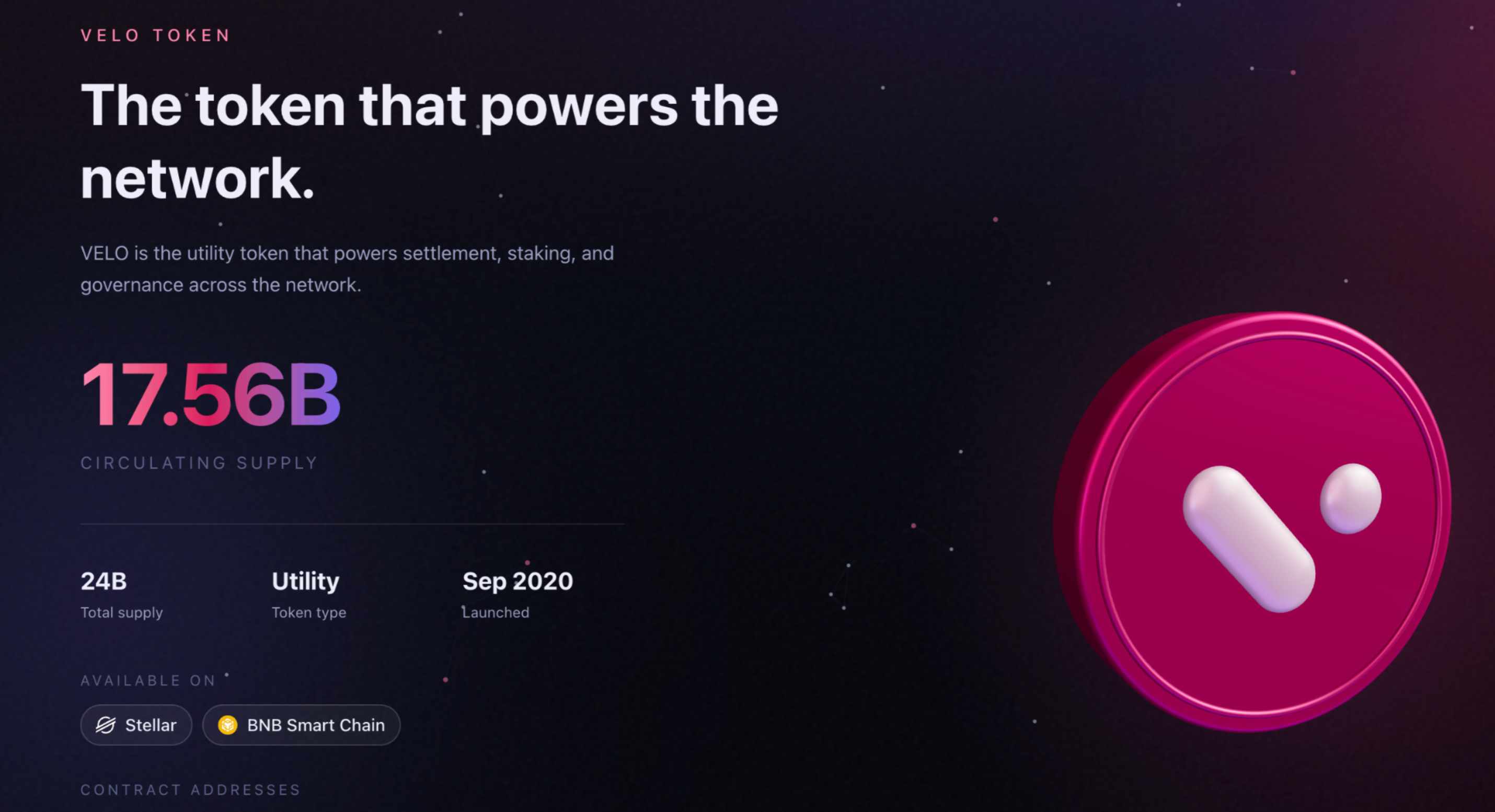 VELO TOKEN

The token that powers the network.

VELO is the utility token that powers settlement, staking, and governance across the network.

17.56B

CIRCULATING SUPPLY

24B
Total supply

Utility
Token type

Sep 2020
Launched

AVAILABLE ON

Stellar

BNB Smart Chain

CONTRACT ADDRESSES